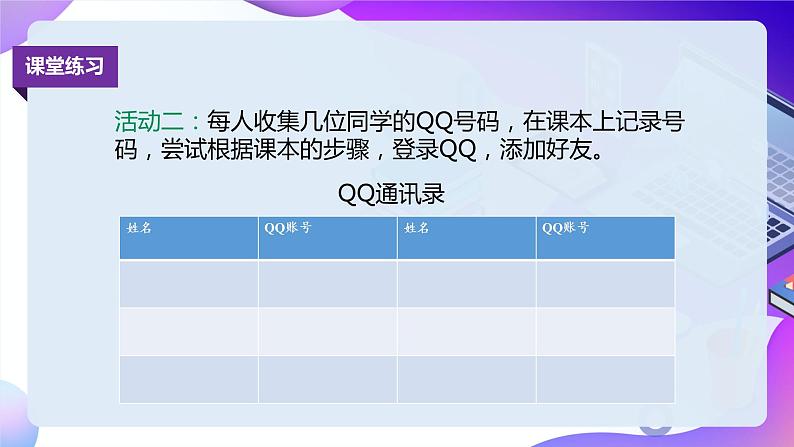 课堂练习

活动二：每人收集几位同学的QQ号码，在课本上记录号码，尝试根据课本的步骤，登录QQ，添加好友。

QQ通讯录

| 姓名 | QQ账号 | 姓名 | QQ账号 |
|---|---|---|---|
| | | | |
| | | | |
| | | | |